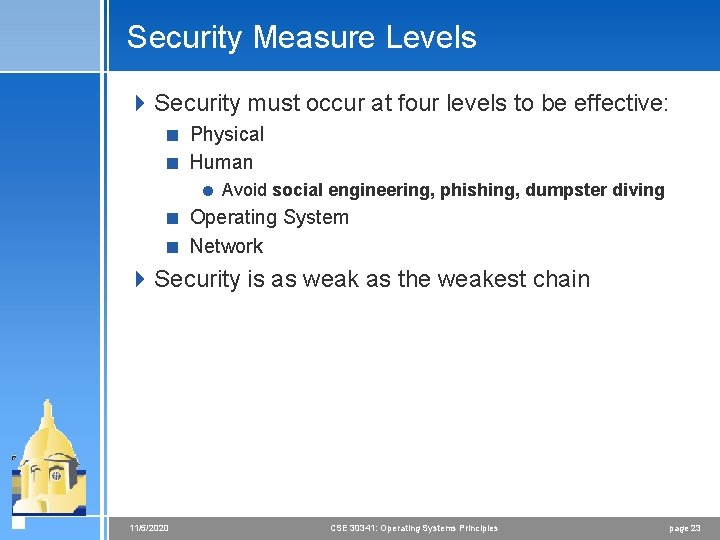 Security Measure Levels

Security must occur at four levels to be effective:

Physical

Human

Avoid social engineering, phishing, dumpster diving

Operating System

Network

Security is as weak as the weakest chain

11/5/2020

CSE 30341: Operating Systems Principles

page 23